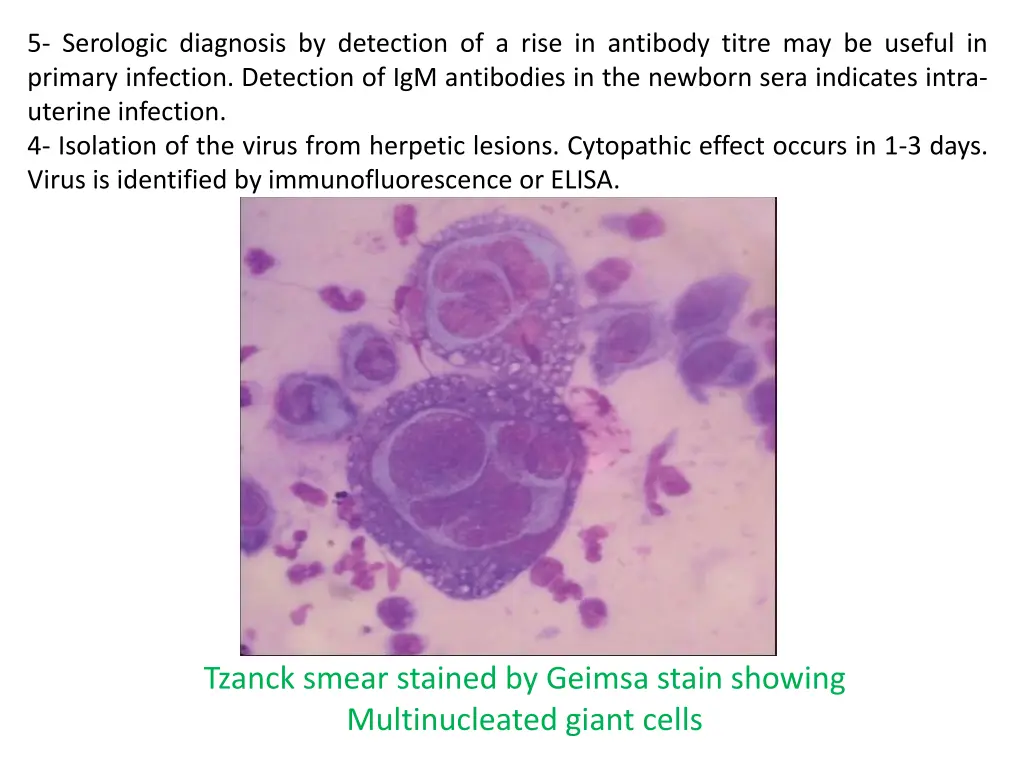 5- Serologic diagnosis by detection of a rise in antibody titre may be useful in primary infection. Detection of IgM antibodies in the newborn sera indicates intra-uterine infection.
4- Isolation of the virus from herpetic lesions. Cytopathic effect occurs in 1-3 days. Virus is identified by immunofluorescence or ELISA.

Tzanck smear stained by Geimsa stain showing Multinucleated giant cells